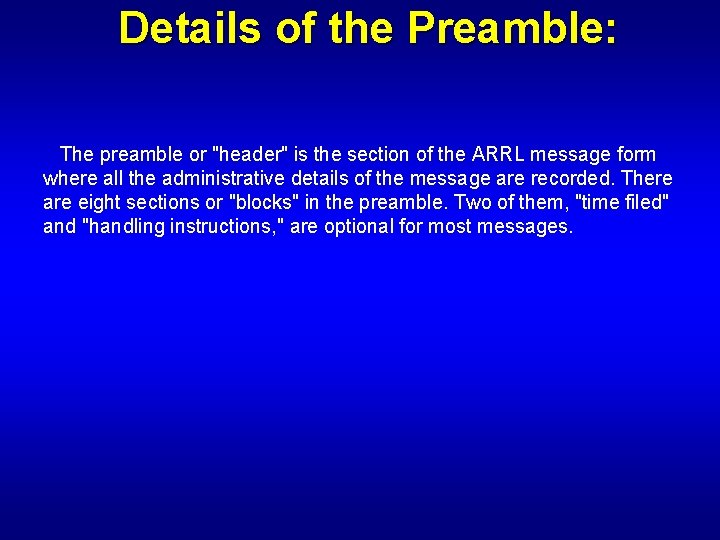 Details of the Preamble:

The preamble or "header" is the section of the ARRL message form where all the administrative details of the message are recorded. There are eight sections or "blocks" in the preamble. Two of them, "time filed" and "handling instructions," are optional for most messages.